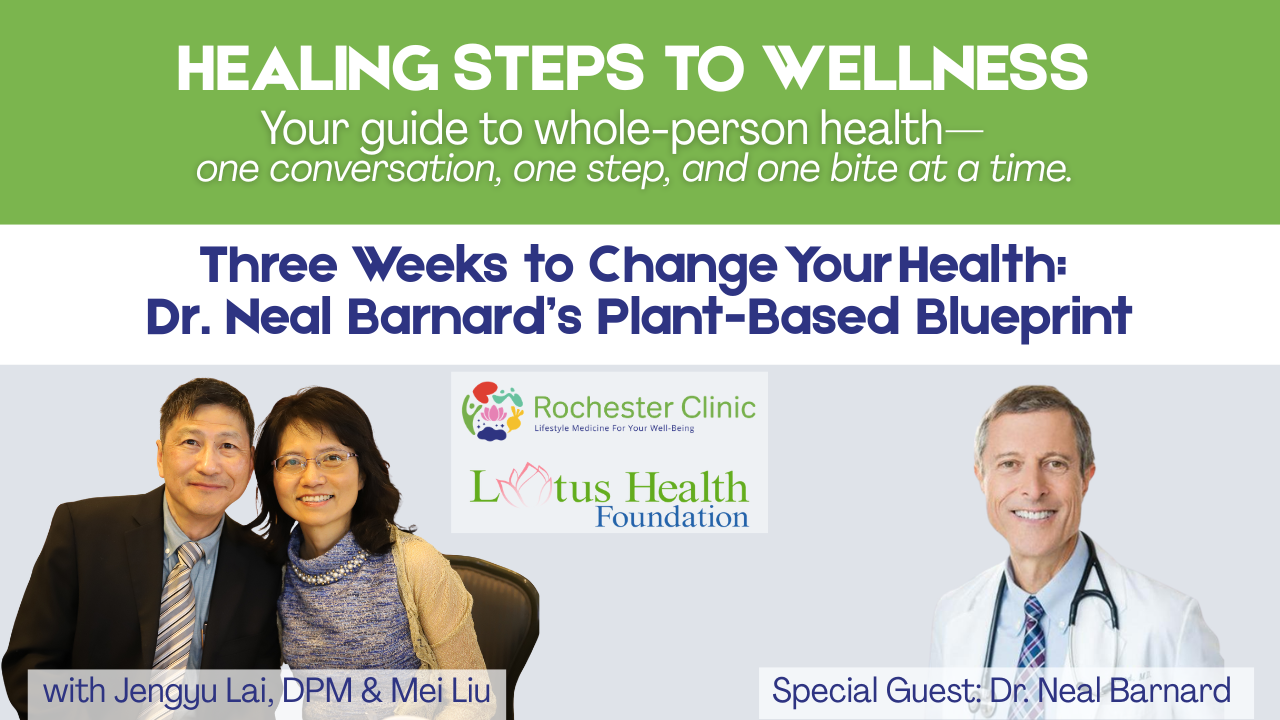 HEALING STEPS TO WELLNESS
Your guide to whole-person health—
one conversation, one step, and one bite at a time.

Three Weeks to Change Your Health:
Dr. Neal Barnard's Plant-Based Blueprint

Rochester Clinic
Lifestyle Medicine For Your Well-Being

Lotus Health
Foundation

with Jengyu Lai, DPM & Mei Liu

Special Guest: Dr. Neal Barnard